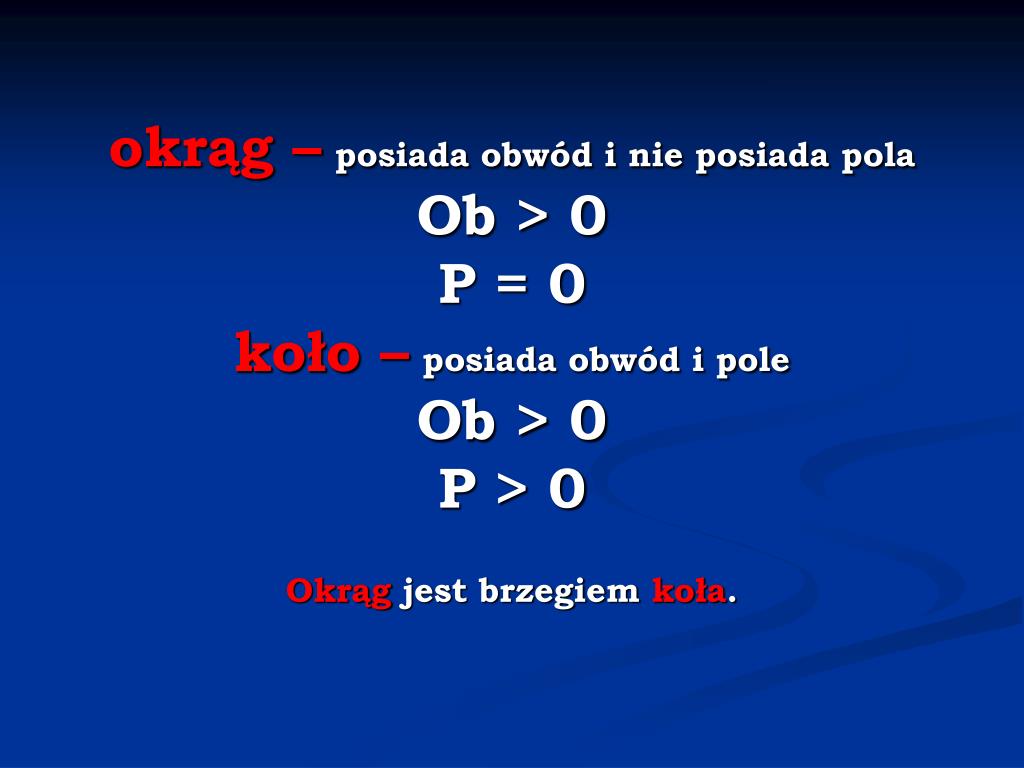 okrąg – posiada obwód i nie posiada pola
$Ob > 0$
$P = 0$
koło – posiada obwód i pole
$Ob > 0$
$P > 0$

Okrąg jest brzegiem koła.